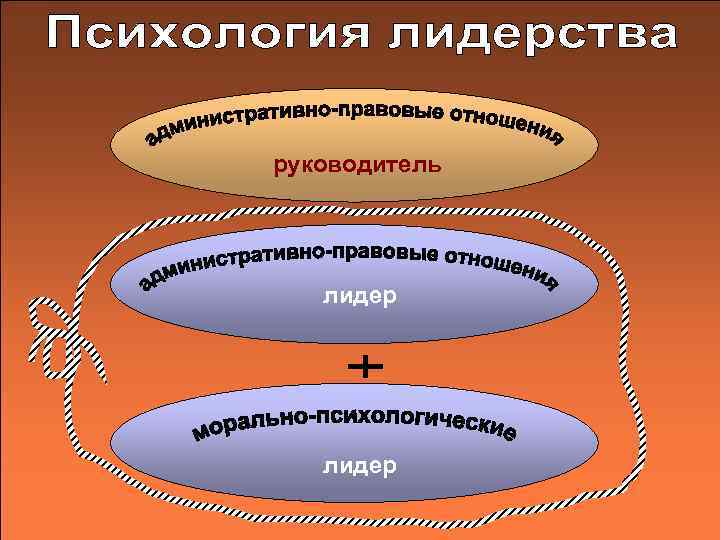 Психология лидерства

административно-правовые отношения

руководитель

административно-правовые отношения

лидер

+

морально-психологические

лидер